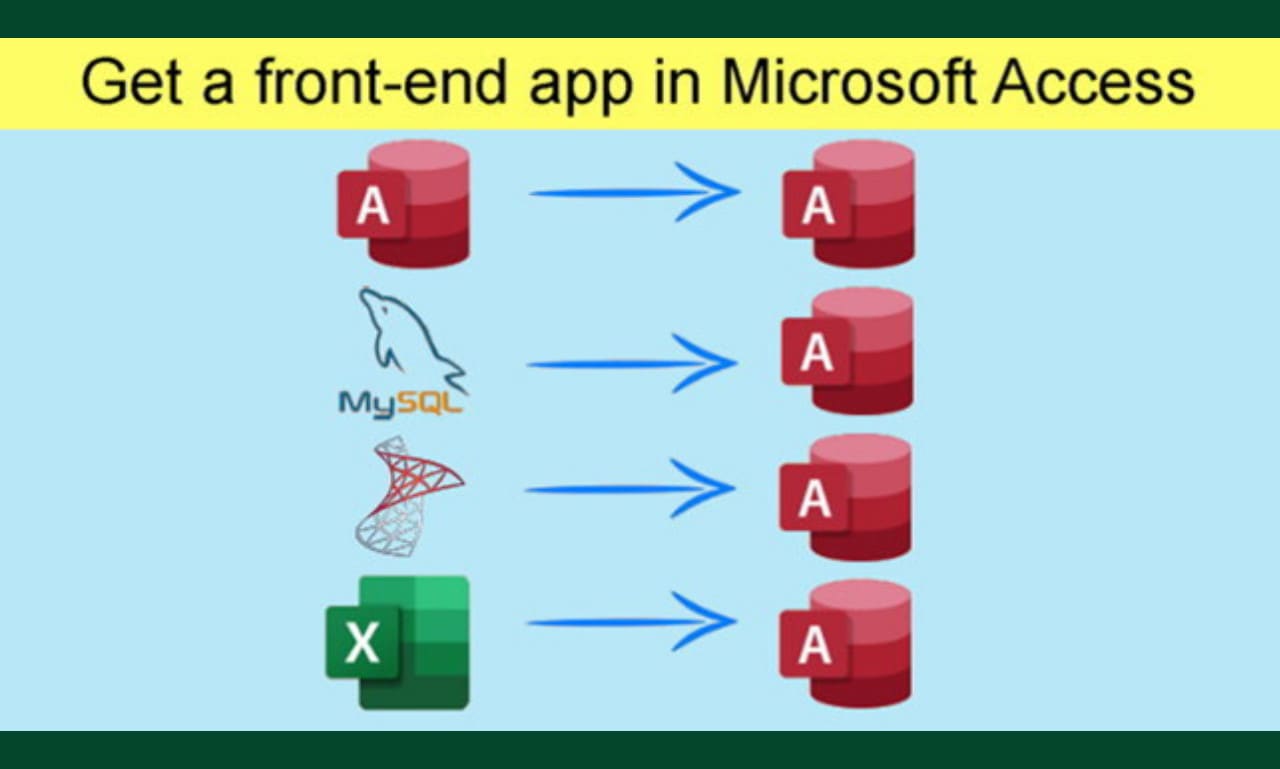 Get a front-end app in Microsoft Access

A

A

MySQL

A

A

X

A